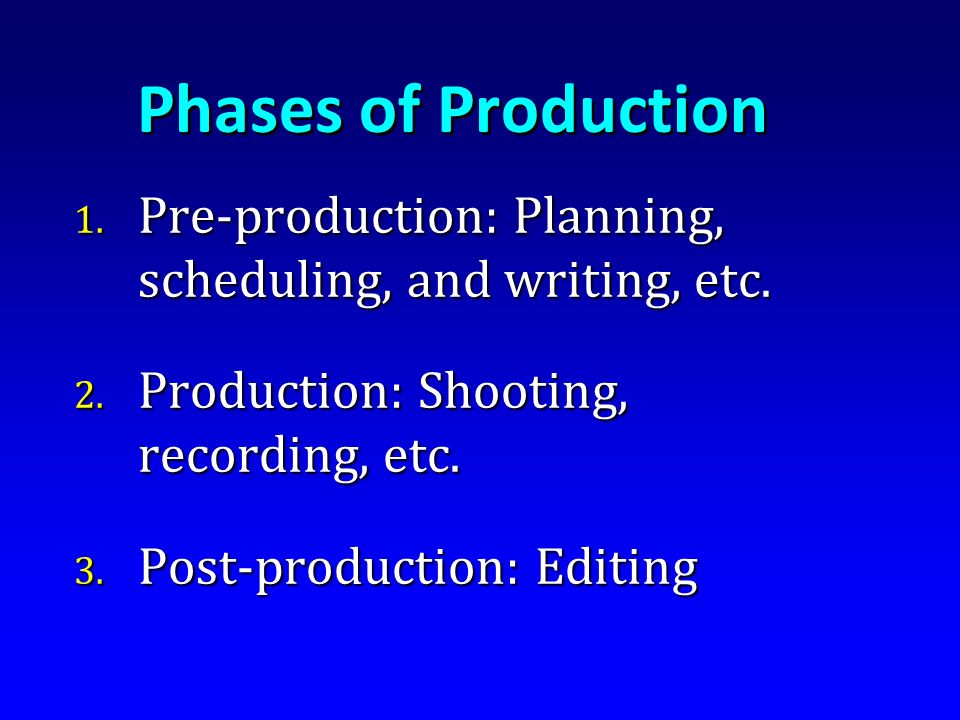 Phases of Production

1. Pre-production: Planning, scheduling, and writing, etc.

2. Production: Shooting, recording, etc.

3. Post-production: Editing